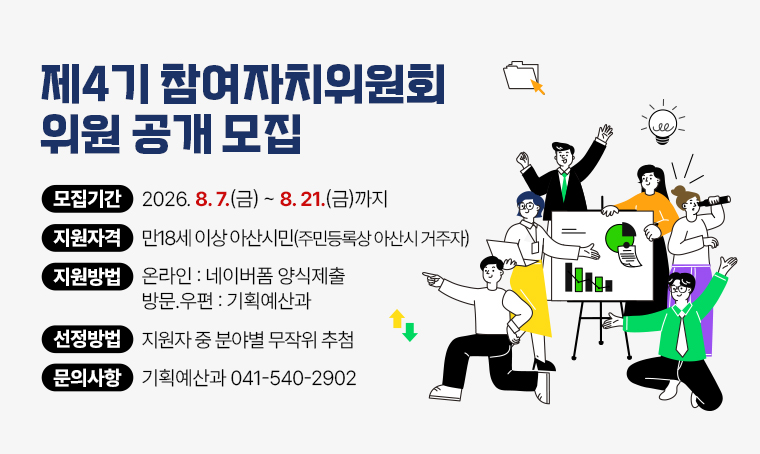 제4기 참여자치위원회
위원 공개 모집

모집기간 2026. 8. 7.(금) ~ 8. 21.(금)까지

지원자격 만18세 이상 아산시민(주민등록상 아산시 거주자)

지원방법 온라인 : 네이버폼 양식제출
방문.우편 : 기획예산과

선정방법 지원자 중 분야별 무작위 추첨

문의사항 기획예산과 041-540-2902